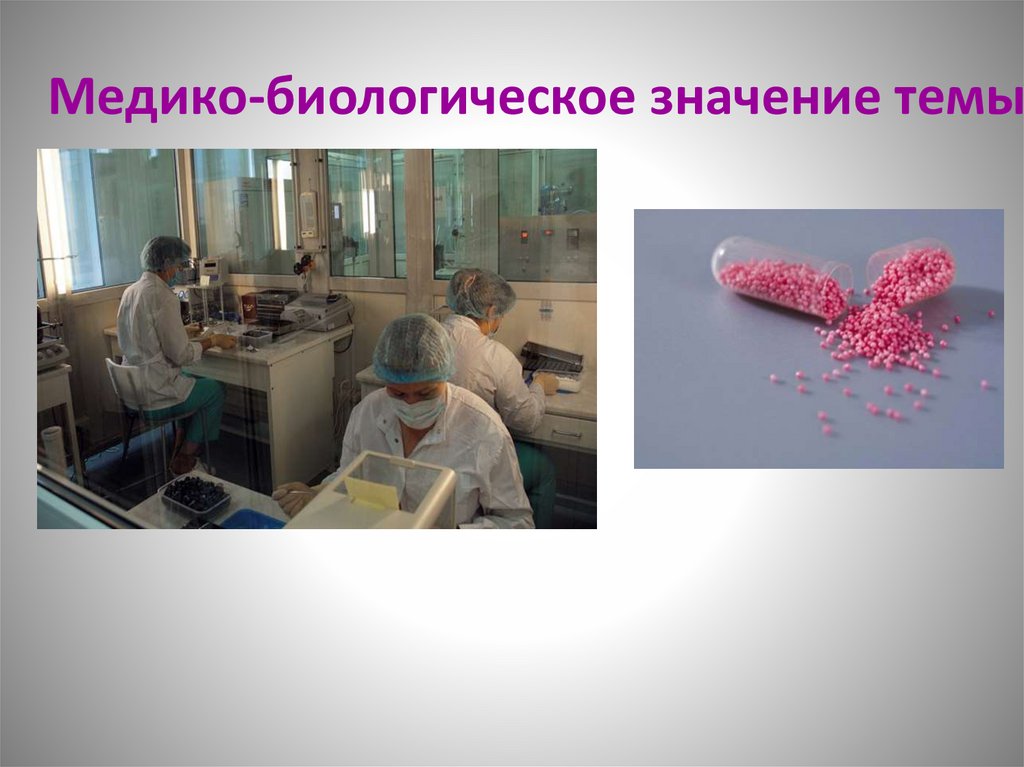 Медико-биологическое значение темы